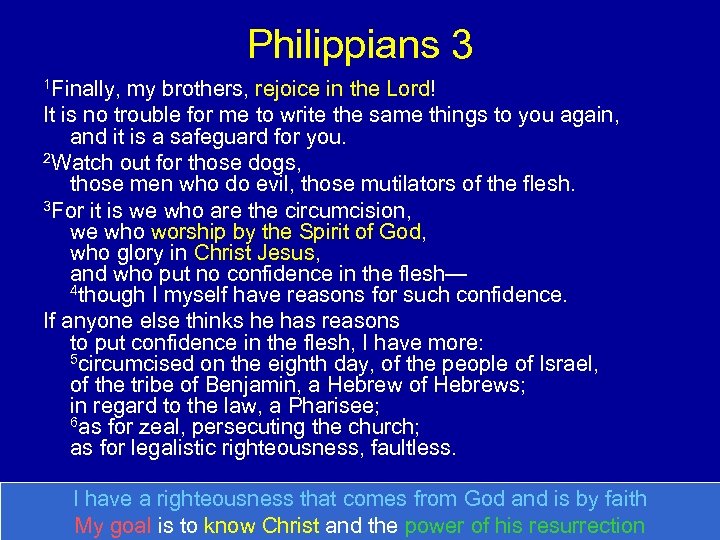 Philippians 3

$^1$Finally, my brothers, rejoice in the Lord!

It is no trouble for me to write the same things to you again, and it is a safeguard for you.

$^2$Watch out for those dogs, those men who do evil, those mutilators of the flesh.

$^3$For it is we who are the circumcision, we who worship by the Spirit of God, who glory in Christ Jesus, and who put no confidence in the flesh— $^4$though I myself have reasons for such confidence.

If anyone else thinks he has reasons to put confidence in the flesh, I have more: $^5$circumcised on the eighth day, of the people of Israel, of the tribe of Benjamin, a Hebrew of Hebrews; in regard to the law, a Pharisee; $^6$as for zeal, persecuting the church; as for legalistic righteousness, faultless.

I have a righteousness that comes from God and is by faith

My goal is to know Christ and the power of his resurrection